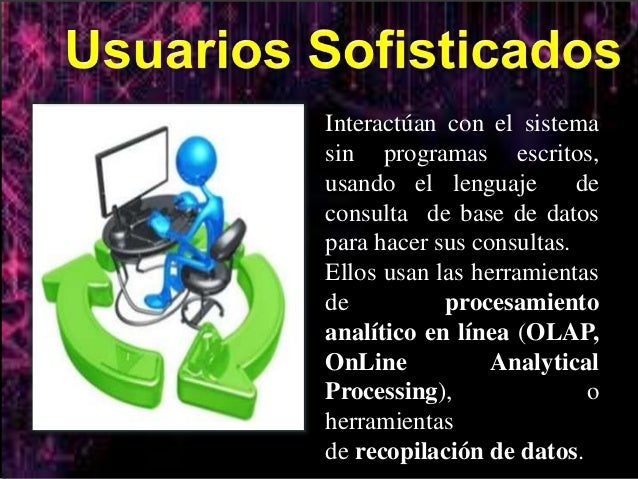 Usuarios Sofisticados

Interactúan con el sistema sin programas escritos, usando el lenguaje de consulta de base de datos para hacer sus consultas. Ellos usan las herramientas de procesamiento analítico en línea (OLAP, OnLine Analytical Processing), o herramientas de recopilación de datos.